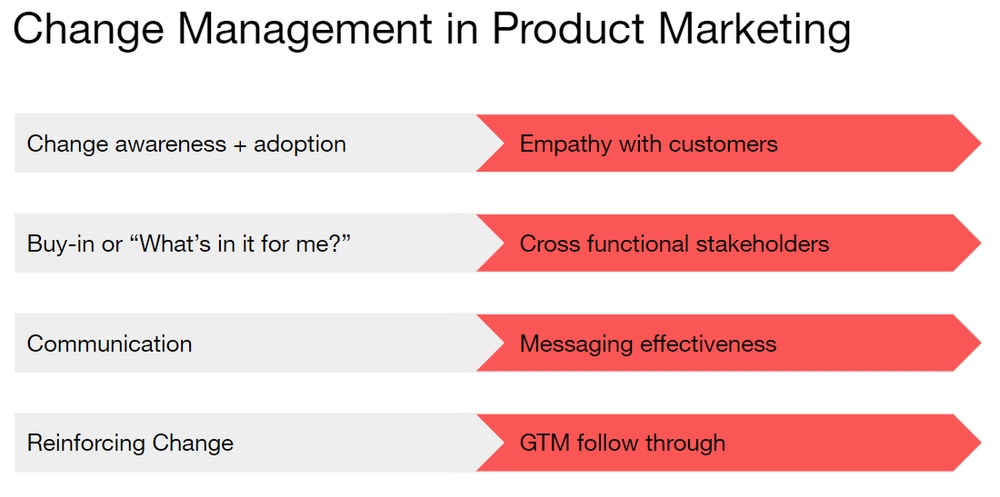 Change Management in Product Marketing

Change awareness + adoption

Empathy with customers

Buy-in or “What’s in it for me?”

Cross functional stakeholders

Communication

Messaging effectiveness

Reinforcing Change

GTM follow through